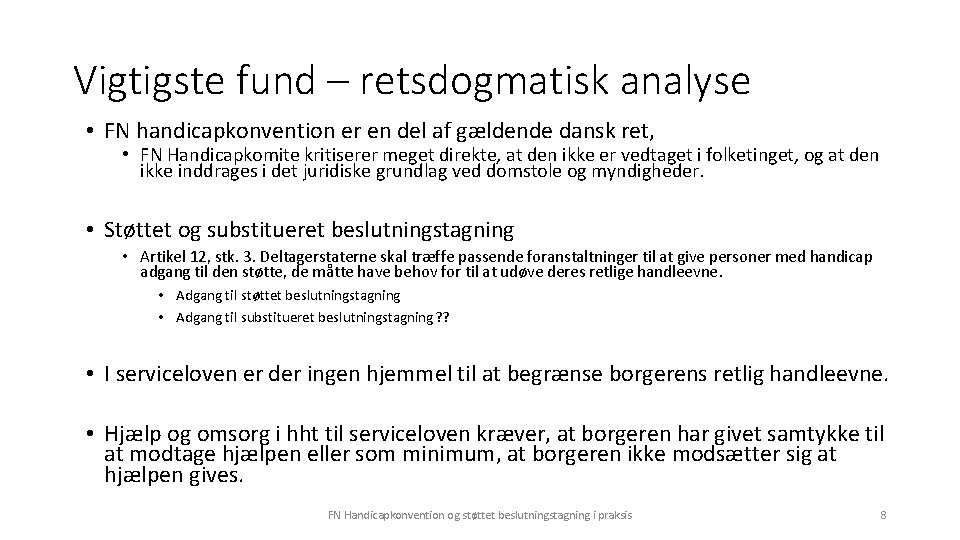 Vigtigste fund – retsdogmatisk analyse

• FN handicapkonvention er en del af gældende dansk ret,

• FN Handicapkomite kritiserer meget direkte, at den ikke er vedtaget i folketinget, og at den ikke inddrages i det juridiske grundlag ved domstole og myndigheder.

• Støttet og substitueret beslutningstagning

• Artikel 12, stk. 3. Deltagerstaterne skal træffe passende foranstaltninger til at give personer med handicap adgang til den støtte, de måtte have behov for til at udøve deres retlige handleevne.

• Adgang til støttet beslutningstagning

• Adgang til substitueret beslutningstagning ??

• I serviceloven er der ingen hjemmel til at begrænse borgerens retlig handleevne.

• Hjælp og omsorg i hht til serviceloven kræver, at borgeren har givet samtykke til at modtage hjælpen eller som minimum, at borgeren ikke modsætter sig at hjælpen gives.

FN Handicapkonvention og støttet beslutningstagning i praksis

8